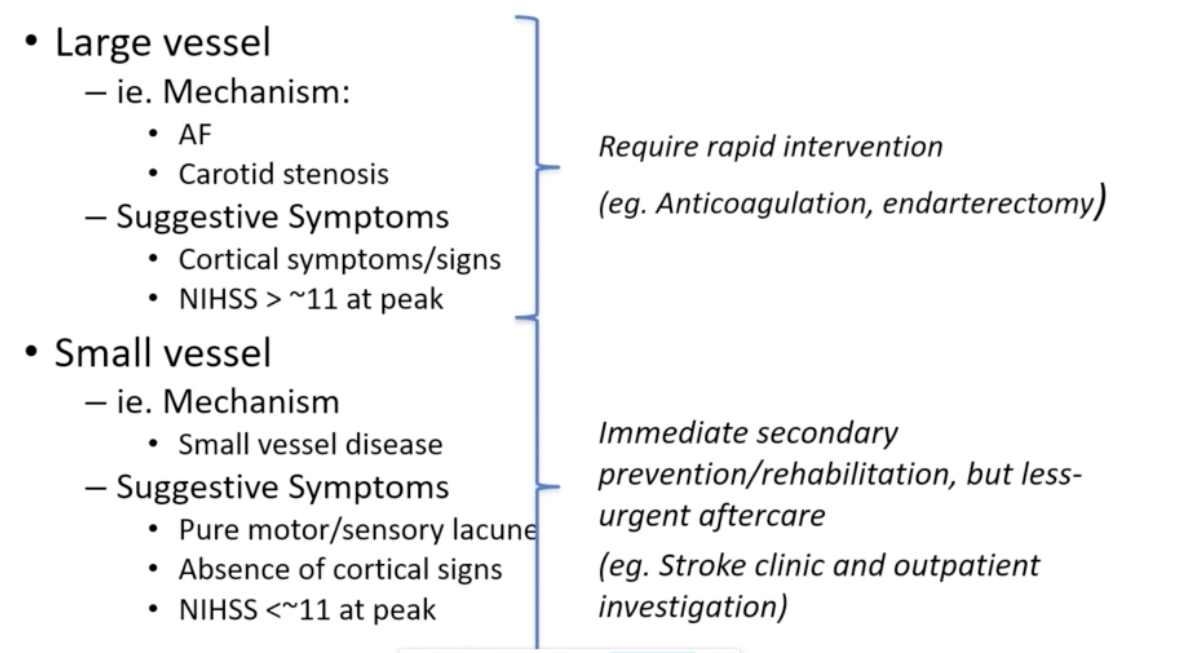 • Large vessel
– ie. Mechanism:
• AF
• Carotid stenosis
– Suggestive Symptoms
• Cortical symptoms/signs
• NIHSS > ~11 at peak

• Small vessel
– ie. Mechanism
• Small vessel disease
– Suggestive Symptoms
• Pure motor/sensory lacune
• Absence of cortical signs
• NIHSS <~11 at peak

Require rapid intervention

(eg. Anticoagulation, endarterectomy)

Immediate secondary prevention/rehabilitation, but less-urgent aftercare

(eg. Stroke clinic and outpatient investigation)